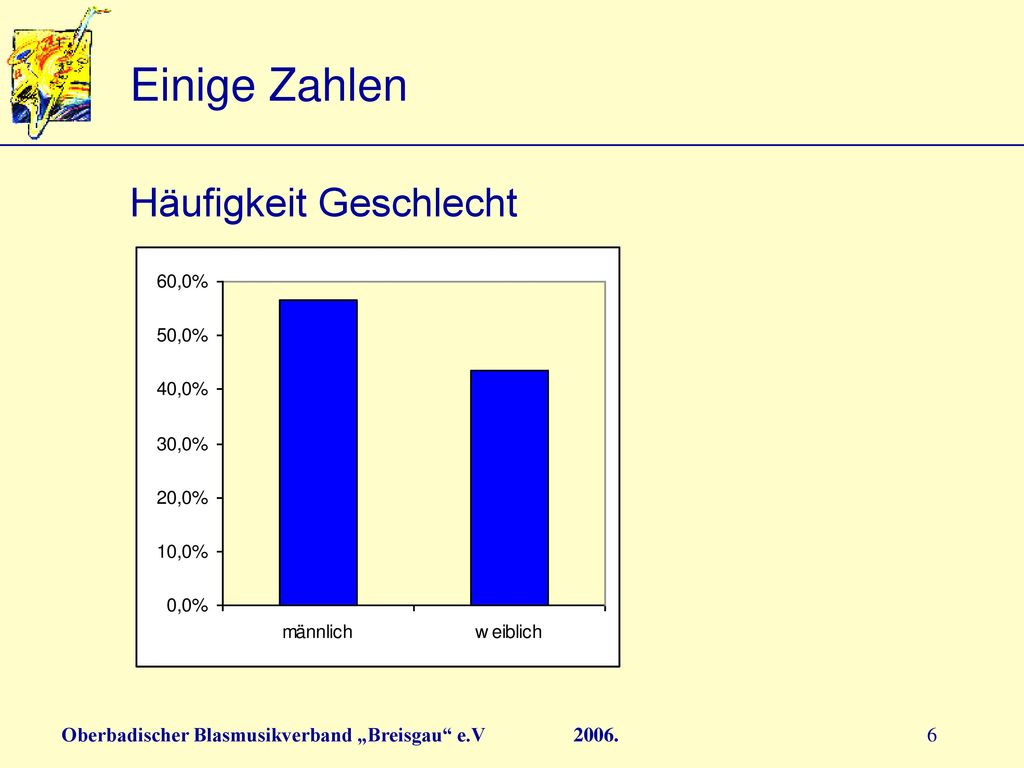 Einige Zahlen

Häufigkeit Geschlecht

60,0%
50,0%
40,0%
30,0%
20,0%
10,0%
0,0%

männlich
w eiblich

Oberbadischer Blasmusikverband „Breisgau“ e.V 2006. 6